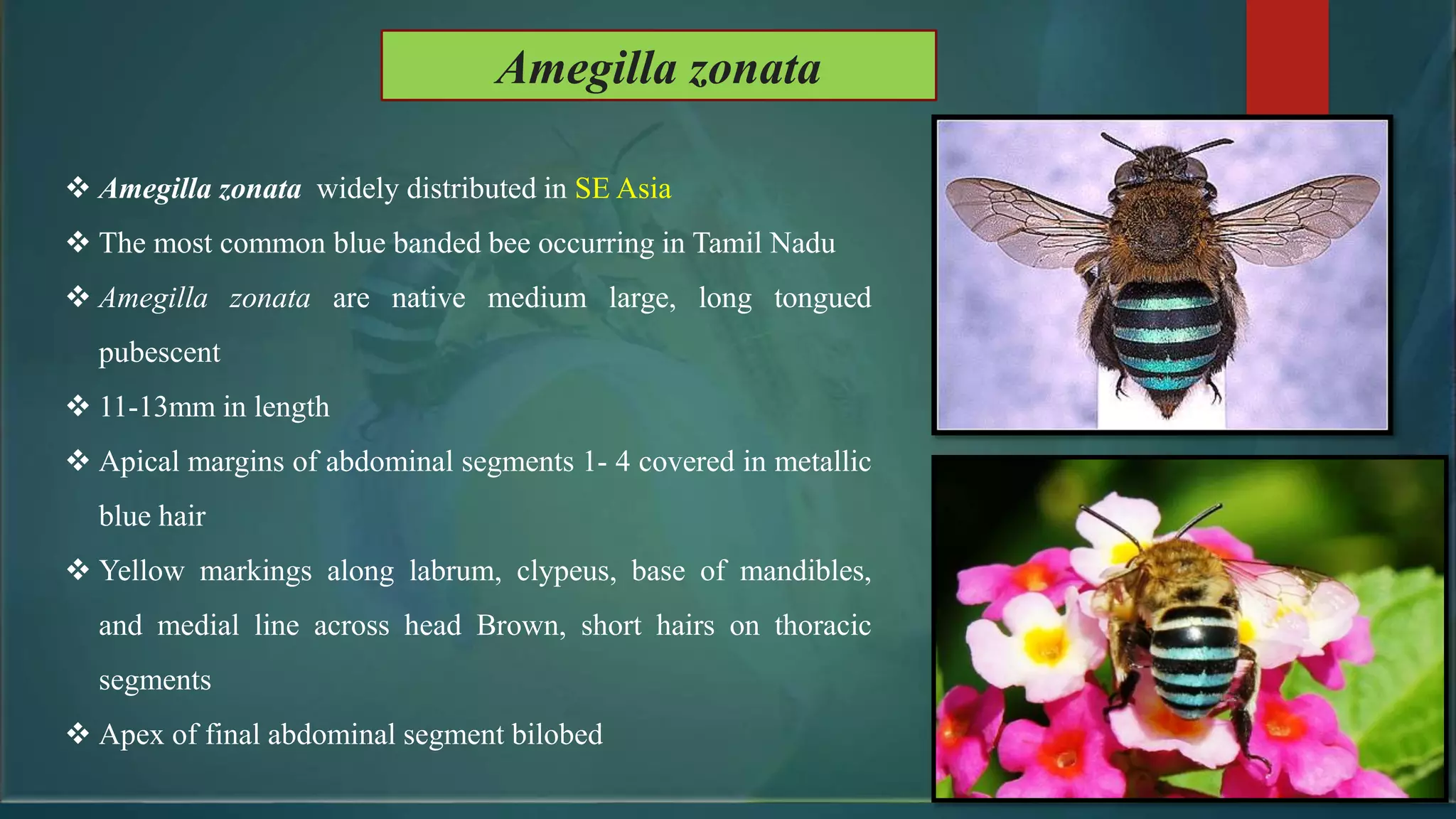 Amegilla zonata

❖ Amegilla zonata widely distributed in SE Asia

❖ The most common blue banded bee occurring in Tamil Nadu

❖ Amegilla zonata are native medium large, long tongued pubescent

❖ 11-13mm in length

❖ Apical margins of abdominal segments 1- 4 covered in metallic blue hair

❖ Yellow markings along labrum, clypeus, base of mandibles, and medial line across head Brown, short hairs on thoracic segments

❖ Apex of final abdominal segment bilobed